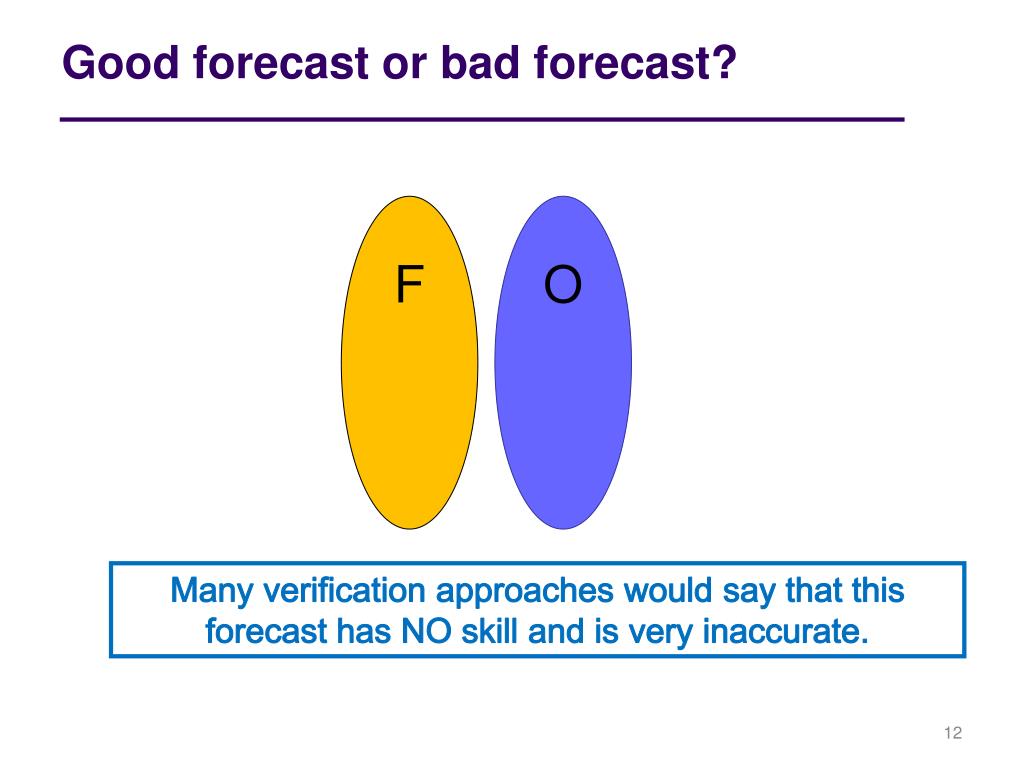 Good forecast or bad forecast?

F

O

Many verification approaches would say that this forecast has NO skill and is very inaccurate.

12